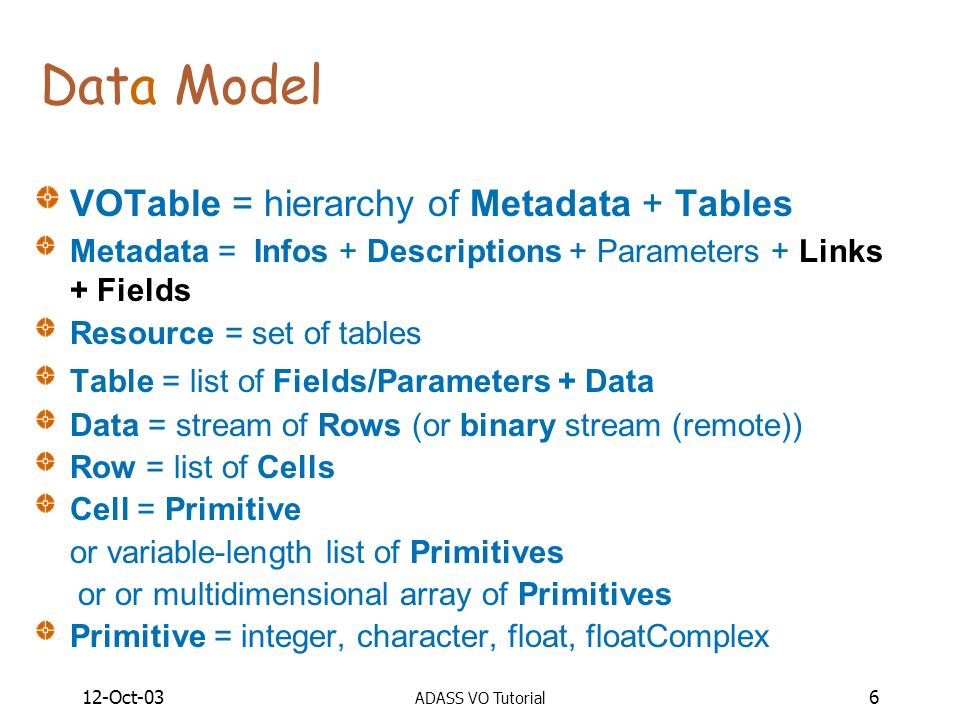 Data Model

VOTable = hierarchy of Metadata + Tables

Metadata = Infos + Descriptions + Parameters + Links + Fields

Resource = set of tables

Table = list of Fields/Parameters + Data

Data = stream of Rows (or binary stream (remote))

Row = list of Cells

Cell = Primitive
or variable-length list of Primitives
or or multidimensional array of Primitives

Primitive = integer, character, float, floatComplex

12-Oct-03

ADASS VO Tutorial

6